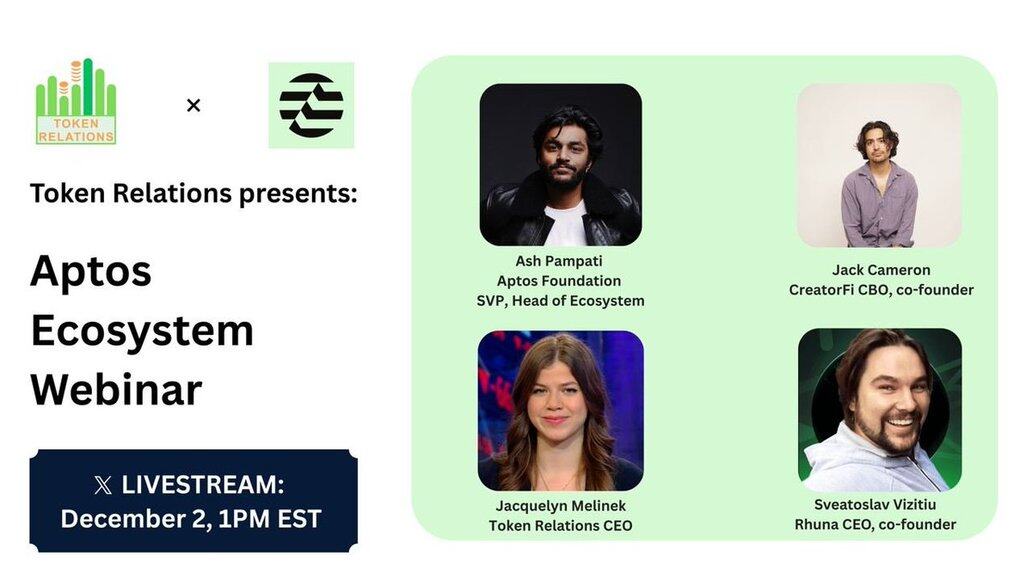 TOKEN RELATIONS

×

Token Relations presents:

Aptos Ecosystem Webinar

𝕏 LIVESTREAM: December 2, 1PM EST

Ash Pampati
Aptos Foundation
SVP, Head of Ecosystem

Jack Cameron
CreatorFi CBO, co-founder

Jacquelyn Melinek
Token Relations CEO

Sveatoslav Vizitiu
Rhuna CEO, co-founder